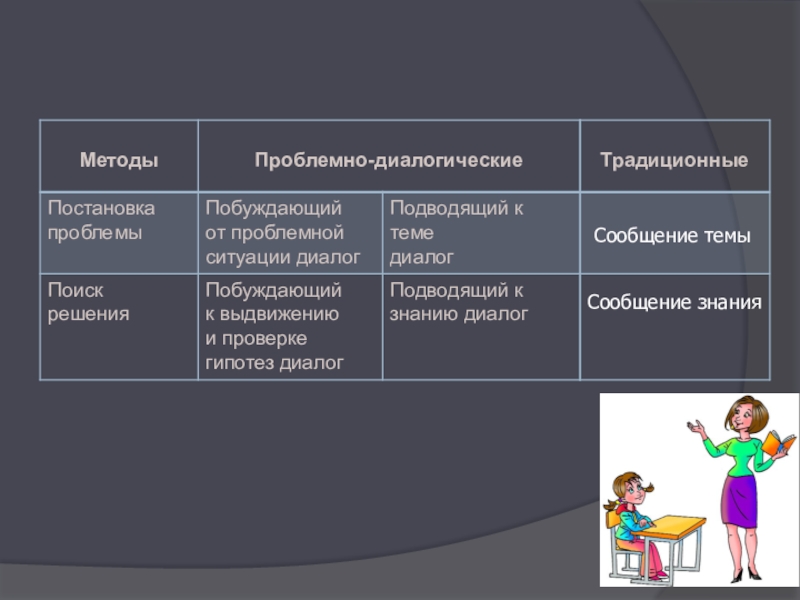 | Методы | Проблемно-диалогические | | Традиционные |
|---|---|---|---|
| Постановка проблемы | Побуждающий от проблемной ситуации диалог | Подводящий к теме диалог | Сообщение темы |
| Поиск решения | Побуждающий к выдвижению и проверке гипотез диалог | Подводящий к знанию диалог | Сообщение знания |